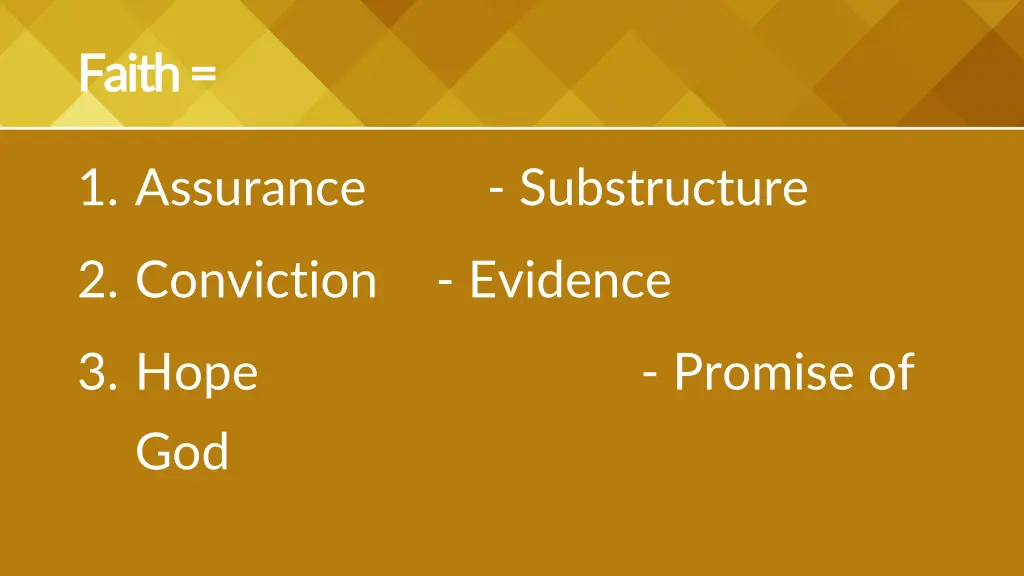 Faith =

1. Assurance - Substructure

2. Conviction - Evidence

3. Hope - Promise of God